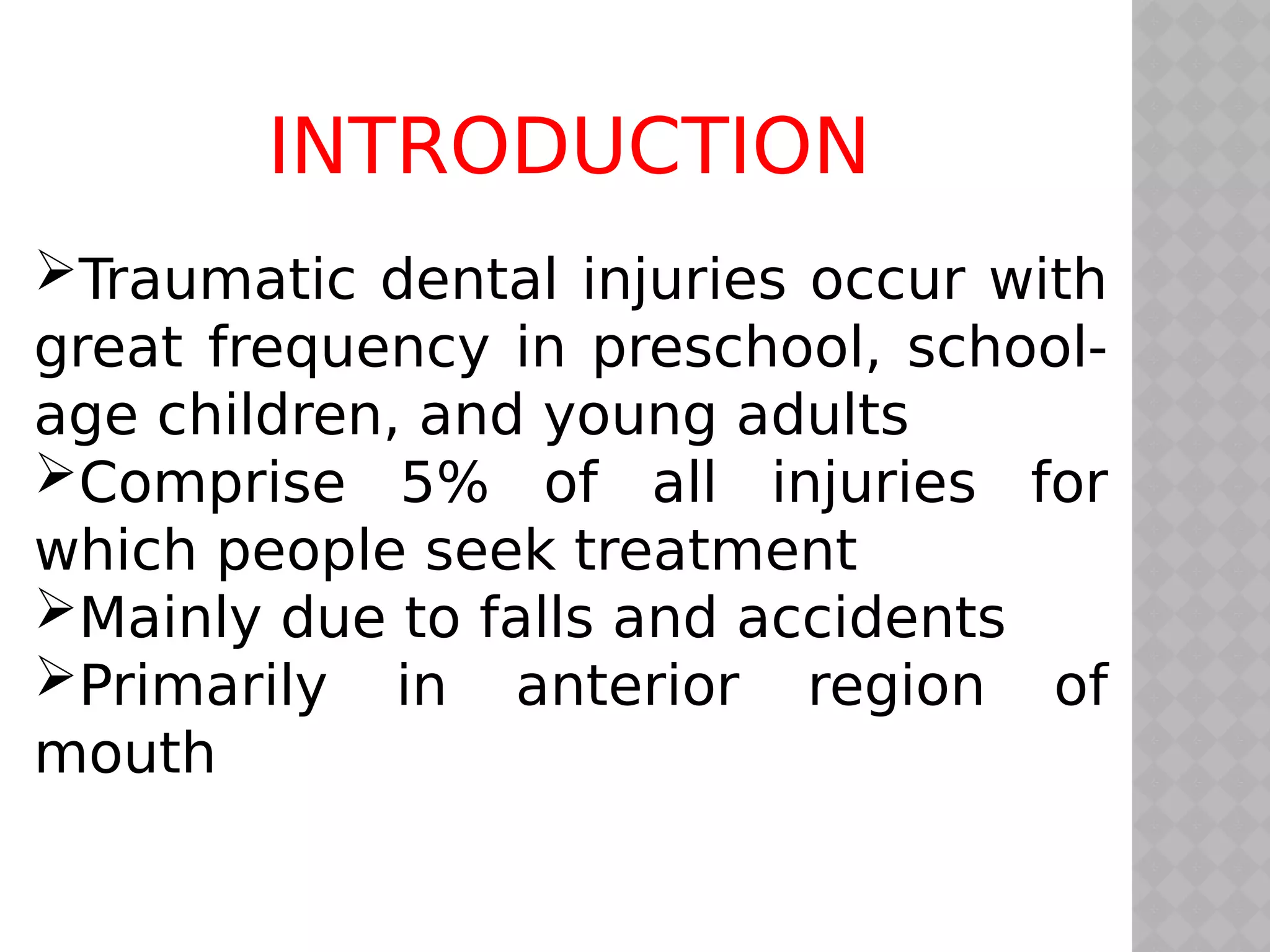 INTRODUCTION

➢Traumatic dental injuries occur with great frequency in preschool, school-age children, and young adults
➢Comprise 5% of all injuries for which people seek treatment
➢Mainly due to falls and accidents
➢Primarily in anterior region of mouth